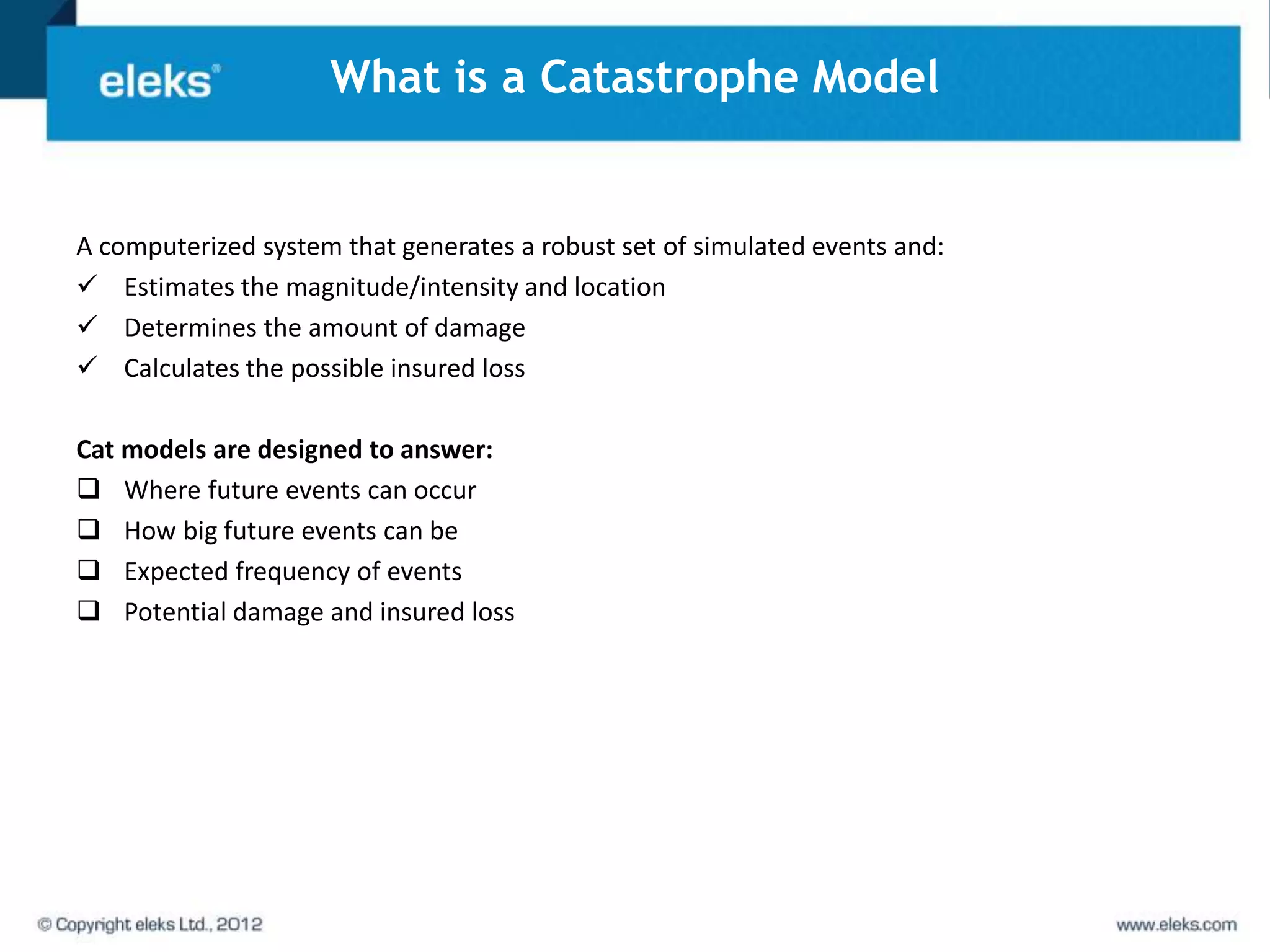 eleks®

What is a Catastrophe Model

A computerized system that generates a robust set of simulated events and:
✓ Estimates the magnitude/intensity and location
✓ Determines the amount of damage
✓ Calculates the possible insured loss

**Cat models are designed to answer:**
❑ Where future events can occur
❑ How big future events can be
❑ Expected frequency of events
❑ Potential damage and insured loss

© Copyright eleks Ltd., 2012

www.eleks.com